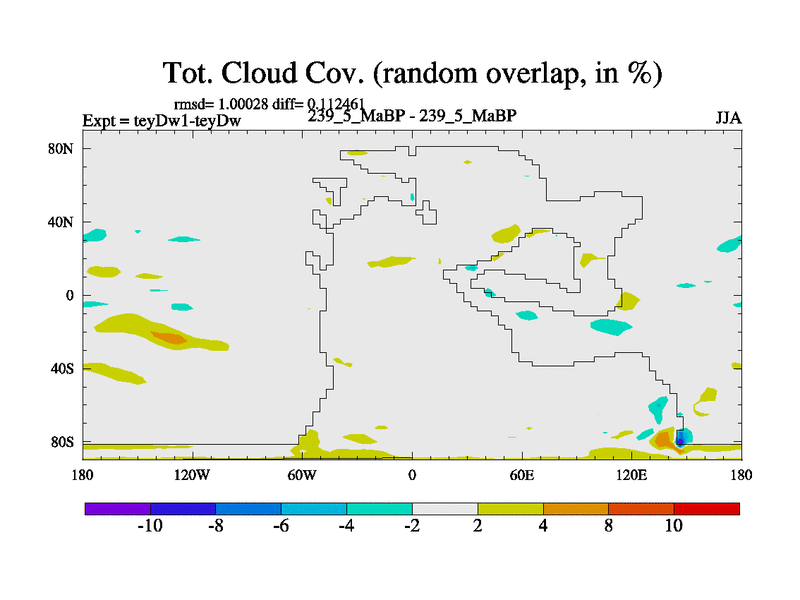 Tot. Cloud Cov. (random overlap, in %)

rmsd= 1.00028 diff= 0.112461
Expt = teyDw1-teyDw
239_5_MaBP - 239_5_MaBP
JJA

80N
40N
0
40S
80S

180
120W
60W
0
60E
120E
180

-10
-8
-6
-4
-2
2
4
8
10